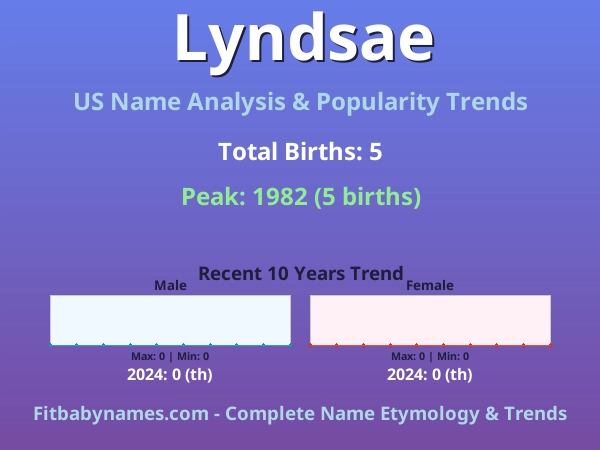 Lyndsae

US Name Analysis & Popularity Trends

Total Births: 5

Peak: 1982 (5 births)

Recent 10 Years Trend

Male

Max: 0 | Min: 0

2024: 0 (th)

Female

Max: 0 | Min: 0

2024: 0 (th)

Fitbabynames.com - Complete Name Etymology & Trends